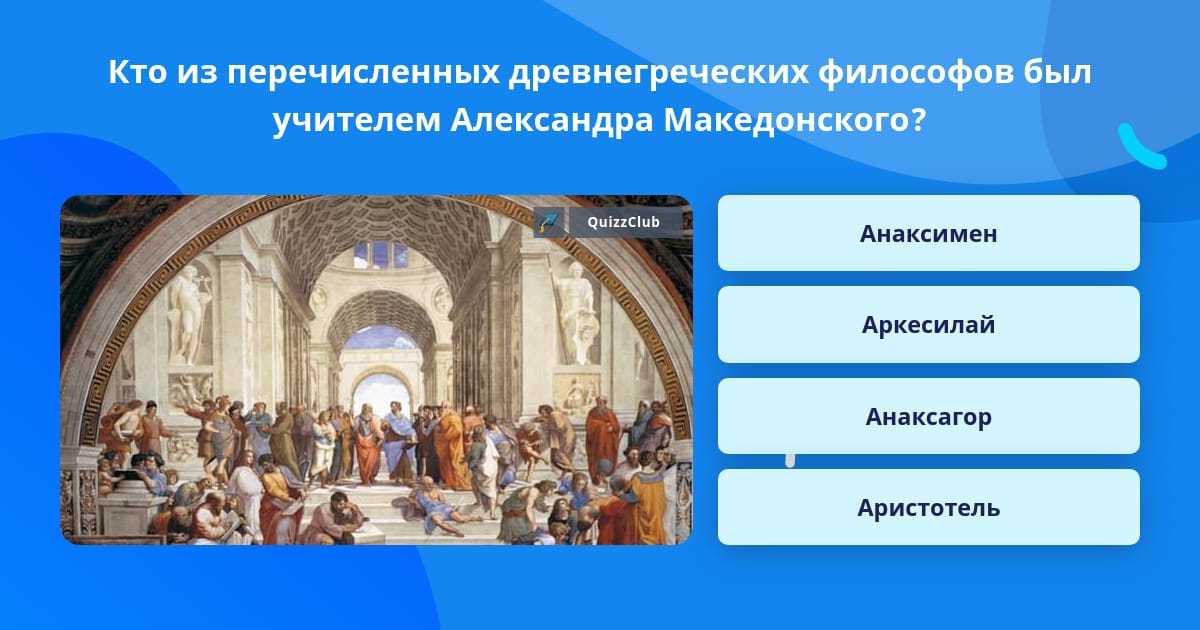 Кто из перечисленных древнегреческих философов был учителем Александра Македонского?

QuizzClub

Анаксимен

Аркесилай

Анаксагор

Аристотель